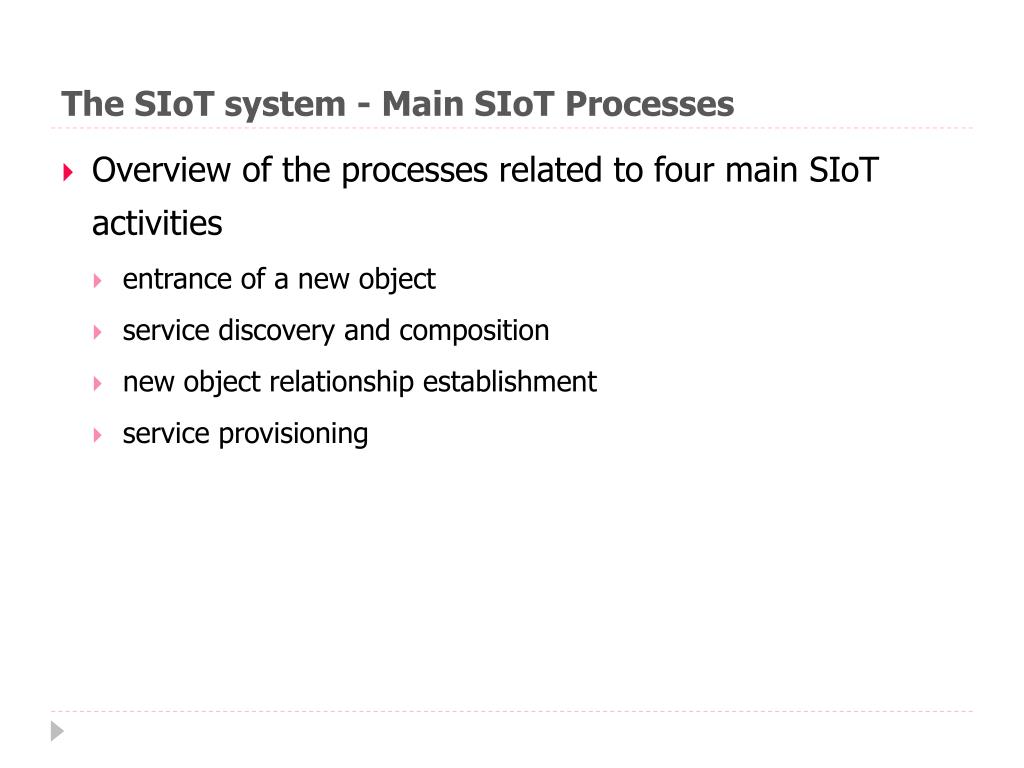 The SIoT system - Main SIoT Processes

Overview of the processes related to four main SIoT activities

entrance of a new object

service discovery and composition

new object relationship establishment

service provisioning